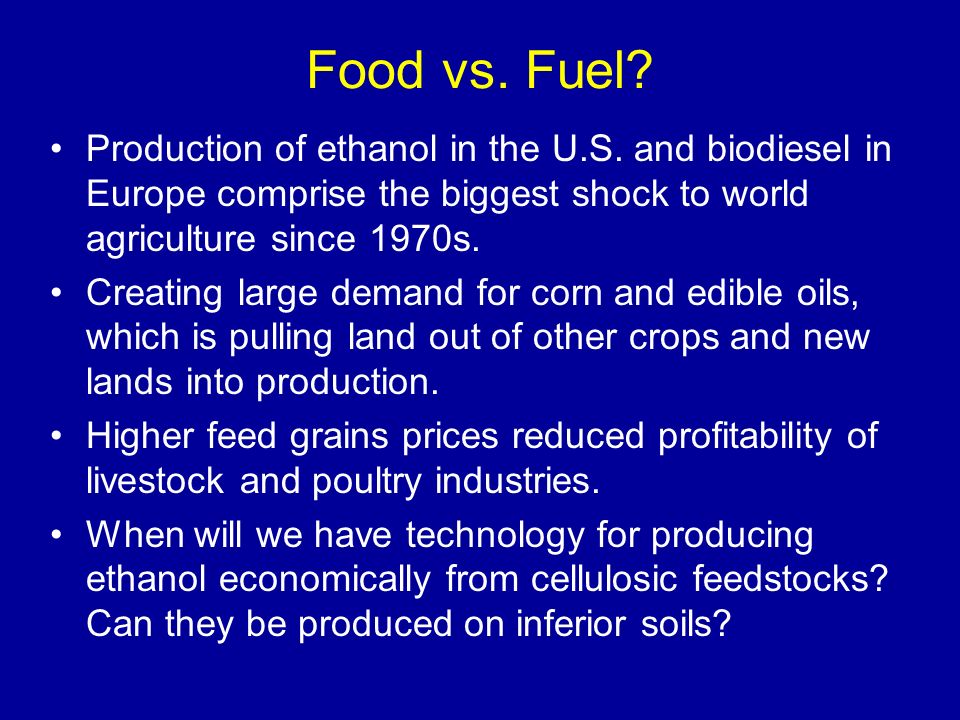 Food vs. Fuel?

• Production of ethanol in the U.S. and biodiesel in Europe comprise the biggest shock to world agriculture since 1970s.

• Creating large demand for corn and edible oils, which is pulling land out of other crops and new lands into production.

• Higher feed grains prices reduced profitability of livestock and poultry industries.

• When will we have technology for producing ethanol economically from cellulosic feedstocks? Can they be produced on inferior soils?